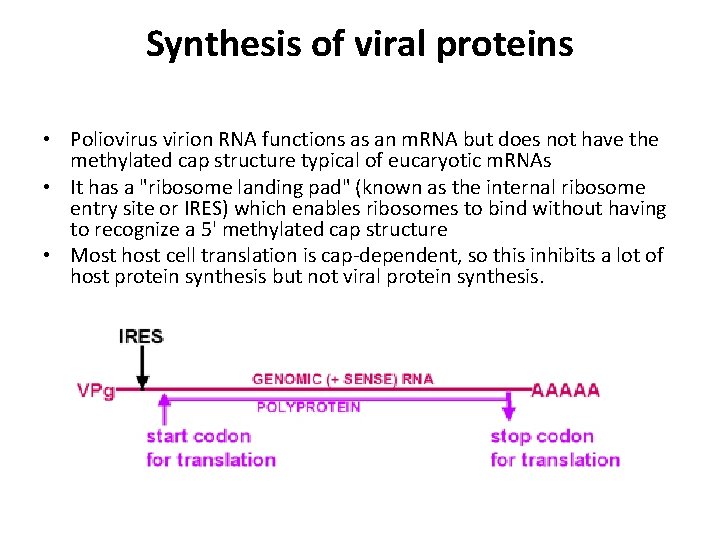 Synthesis of viral proteins

• Poliovirus virion RNA functions as an mRNA but does not have the methylated cap structure typical of eucaryotic mRNAs
• It has a "ribosome landing pad" (known as the internal ribosome entry site or IRES) which enables ribosomes to bind without having to recognize a 5' methylated cap structure
• Most host cell translation is cap-dependent, so this inhibits a lot of host protein synthesis but not viral protein synthesis.

IRES
VPg
GENOMIC (+ SENSE) RNA
AAAAA
POLYPROTEIN
start codon for translation
stop codon for translation